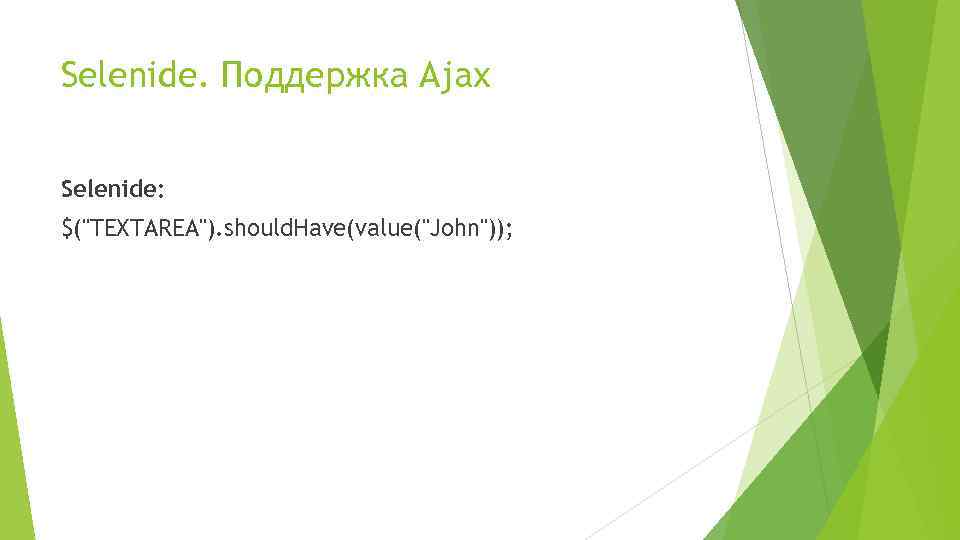 Selenide. Поддержка Ajax

Selenide:

$("TEXTAREA").shouldHave(value("John"));